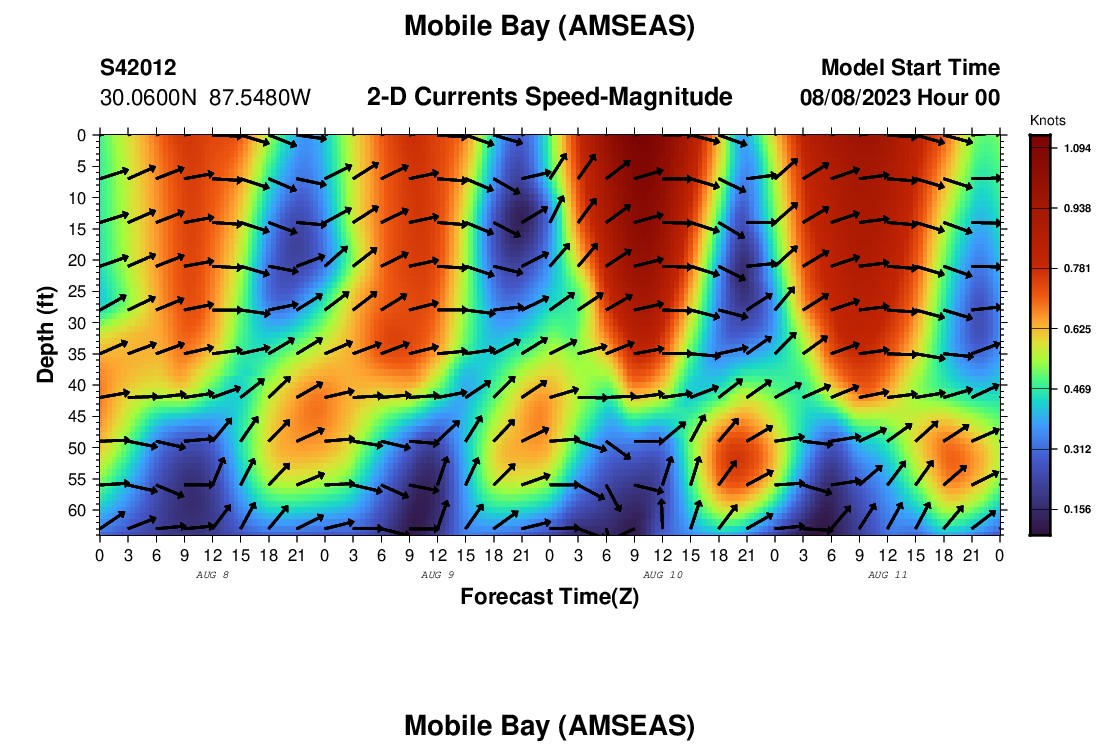 Mobile Bay (AMSEAS)

S42012
30.0600N 87.5480W

2-D Currents Speed-Magnitude

Model Start Time
08/08/2023 Hour 00

Knots
1.094
0.938
0.781
0.625
0.469
0.312
0.156

Depth (ft)
0
5
10
15
20
25
30
35
40
45
50
55
60

0 3 6 9 12 15 18 21 0 3 6 9 12 15 18 21 0 3 6 9 12 15 18 21 0 3 6 9 12 15 18 21 0

AUG 8
AUG 9
AUG 10
AUG 11

Forecast Time(Z)

Mobile Bay (AMSEAS)